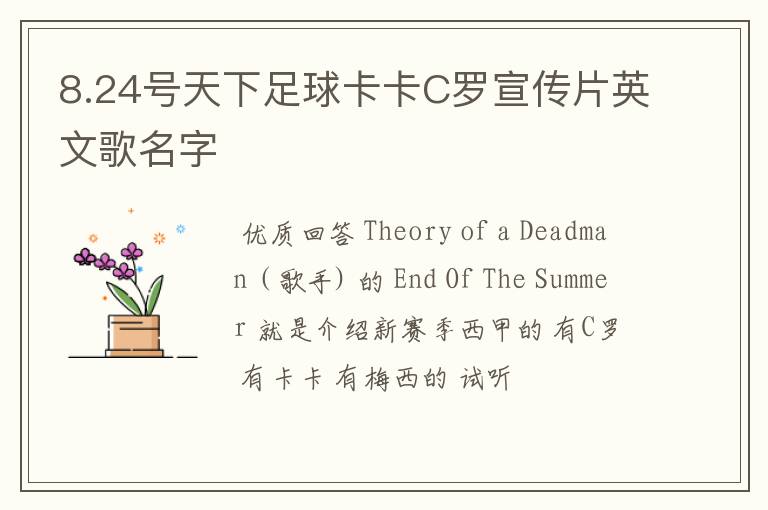 8.24号天下足球卡卡C罗宣传片英文歌名字

优质回答 Theory of a Deadman（歌手）的 End Of The Summer 就是介绍新赛季西甲的 有C罗 有卡卡 有梅西的 试听